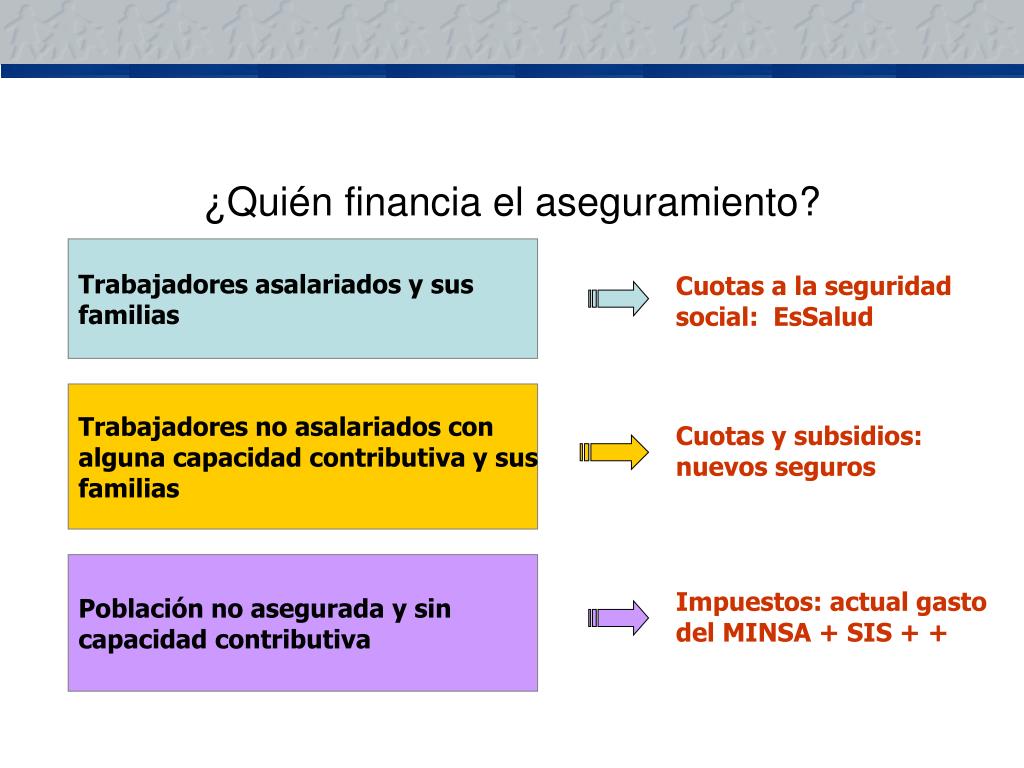 ¿Quién financia el aseguramiento?

Trabajadores asalariados y sus familias

Cuotas a la seguridad social: EsSalud

Trabajadores no asalariados con alguna capacidad contributiva y sus familias

Cuotas y subsidios: nuevos seguros

Población no asegurada y sin capacidad contributiva

Impuestos: actual gasto del MINSA + SIS + +